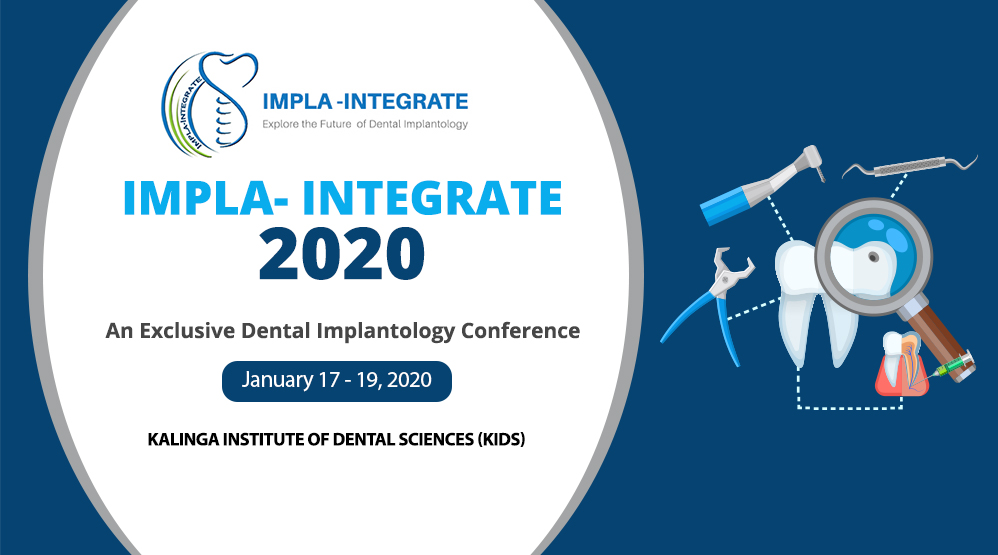 IMPLA-INTEGRATE

IMPLA -INTEGRATE
Explore the Future of Dental Implantology

IMPLA- INTEGRATE
2020

An Exclusive Dental Implantology Conference

January 17 - 19, 2020

KALINGA INSTITUTE OF DENTAL SCIENCES (KIDS)